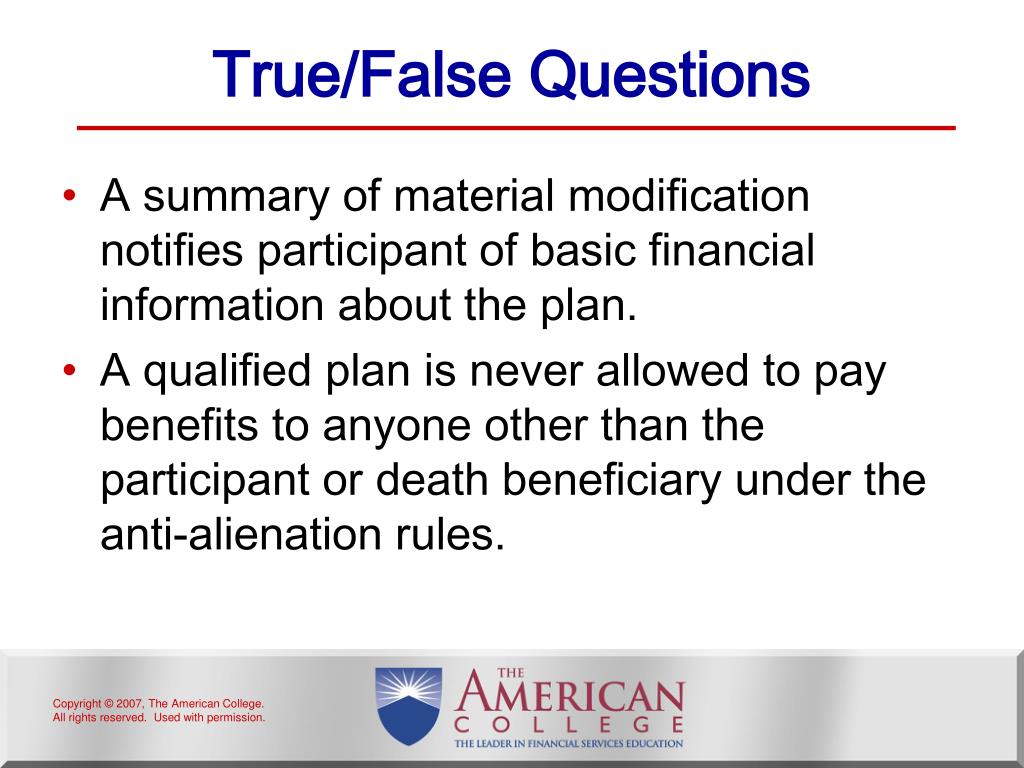 True/False Questions

• A summary of material modification notifies participant of basic financial information about the plan.
• A qualified plan is never allowed to pay benefits to anyone other than the participant or death beneficiary under the anti-alienation rules.

Copyright © 2007, The American College. All rights reserved. Used with permission.

THE AMERICAN COLLEGE
THE LEADER IN FINANCIAL SERVICES EDUCATION